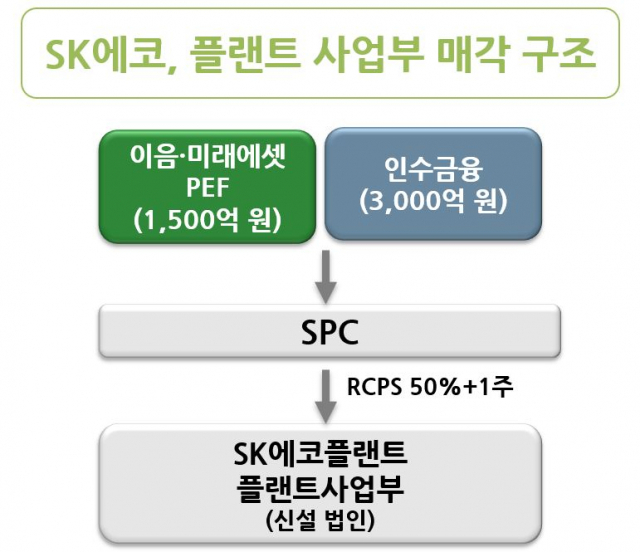 SK에코, 플랜트 사업부 매각 구조

이음·미래에셋
PEF
(1,500억 원)

인수금융
(3,000억 원)

SPC

RCPS 50%+1주

SK에코플랜트
플랜트사업부
(신설 법인)